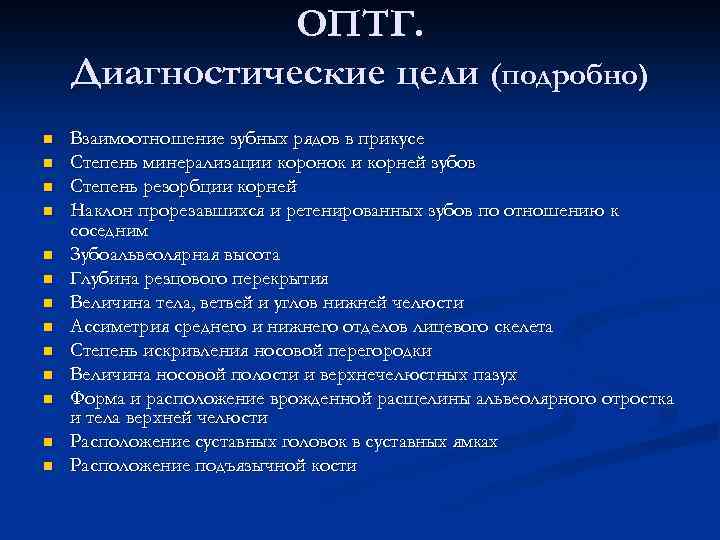 ОПТГ.
Диагностические цели (подробно)

- Взаимоотношение зубных рядов в прикусе
- Степень минерализации коронок и корней зубов
- Степень резорбции корней
- Наклон прорезавшихся и ретенированных зубов по отношению к соседним
- Зубоальвеолярная высота
- Глубина резцового перекрытия
- Величина тела, ветвей и углов нижней челюсти
- Ассиметрия среднего и нижнего отделов лицевого скелета
- Степень искривления носовой перегородки
- Величина носовой полости и верхнечелюстных пазух
- Форма и расположение врожденной расщелины альвеолярного отростка и тела верхней челюсти
- Расположение суставных головок в суставных ямках
- Расположение подъязычной кости